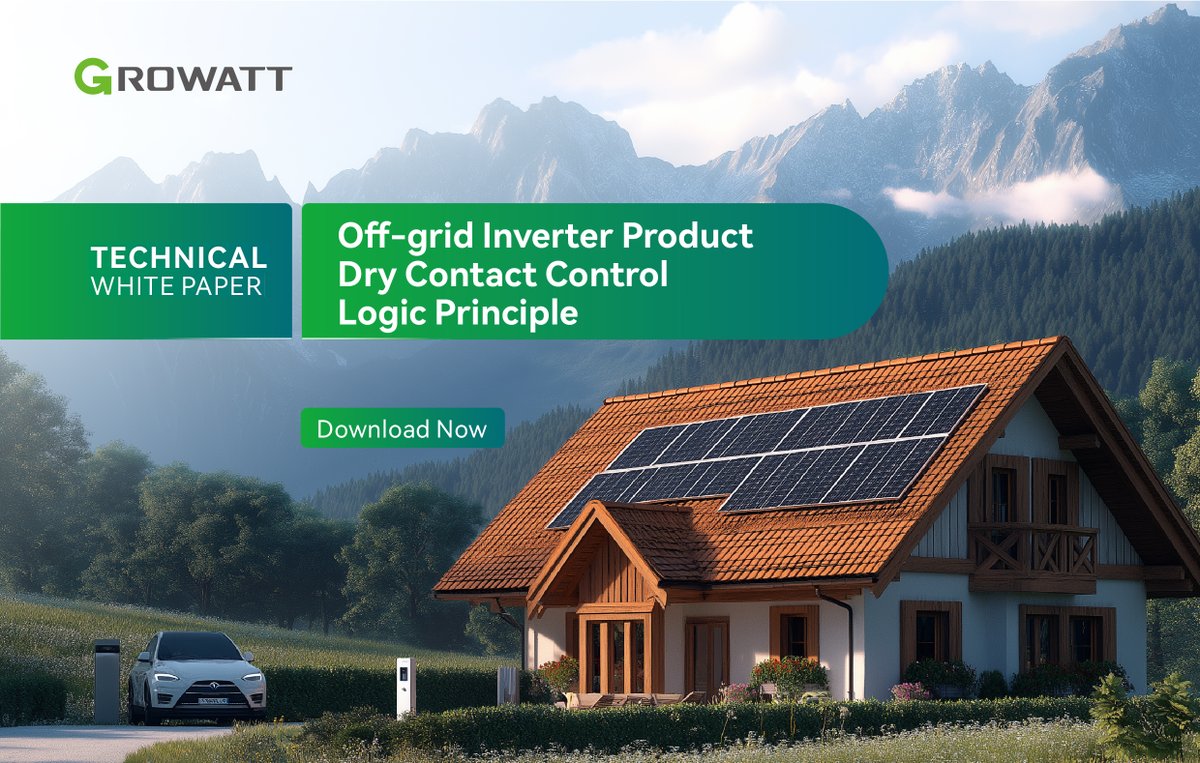 GROWATT

TECHNICAL
WHITE PAPER

Off-grid Inverter Product Dry Contact Control Logic Principle

Download Now